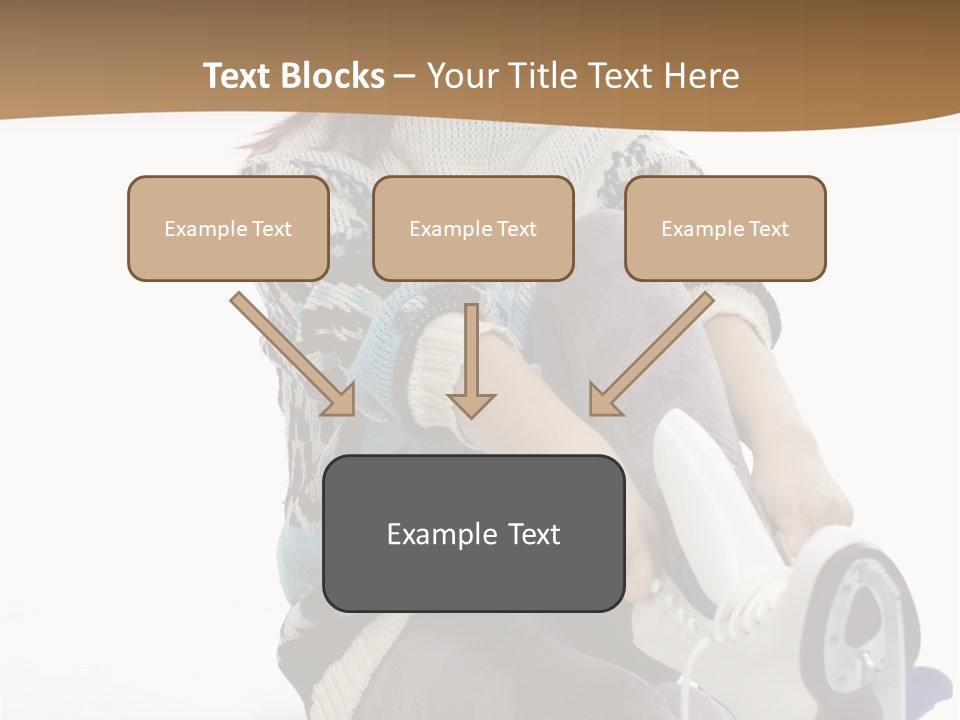 Text Blocks – Your Title Text Here

Example Text

Example Text

Example Text

Example Text